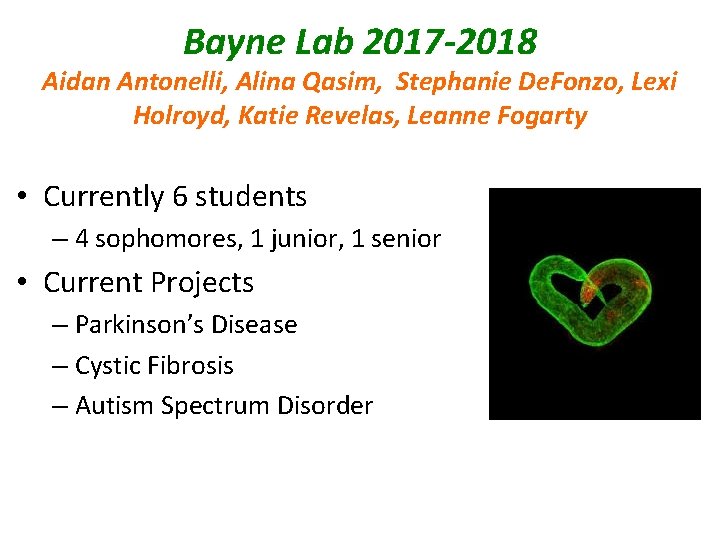 Bayne Lab 2017-2018
Aidan Antonelli, Alina Qasim, Stephanie DeFonzo, Lexi Holroyd, Katie Revelas, Leanne Fogarty

• Currently 6 students
– 4 sophomores, 1 junior, 1 senior
• Current Projects
– Parkinson's Disease
– Cystic Fibrosis
– Autism Spectrum Disorder